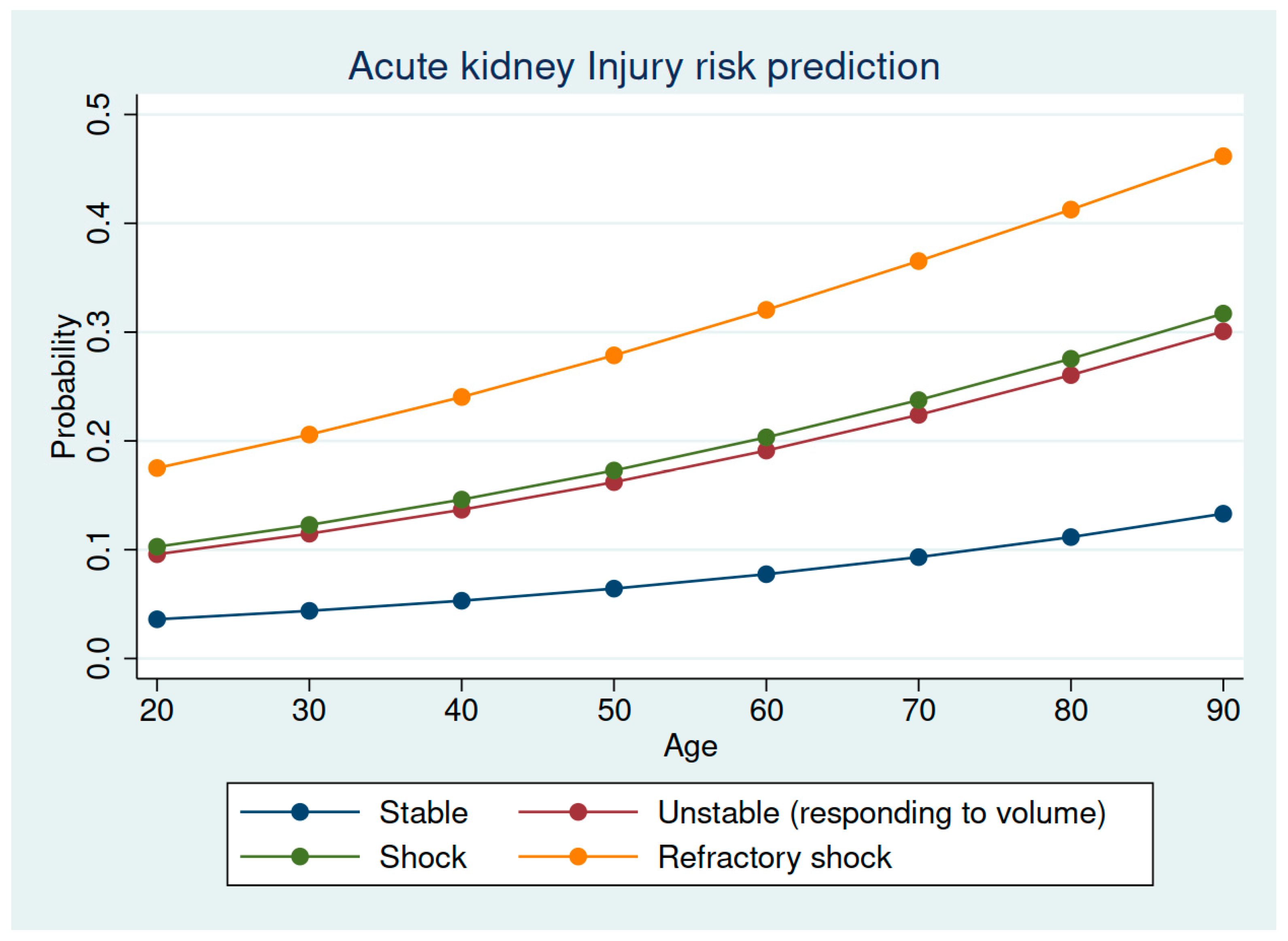 Acute kidney Injury risk prediction

Probability

0.5
0.4
0.3
0.2
0.1
0.0

20 30 40 50 60 70 80 90

Age

Stable
Unstable (responding to volume)
Shock
Refractory shock